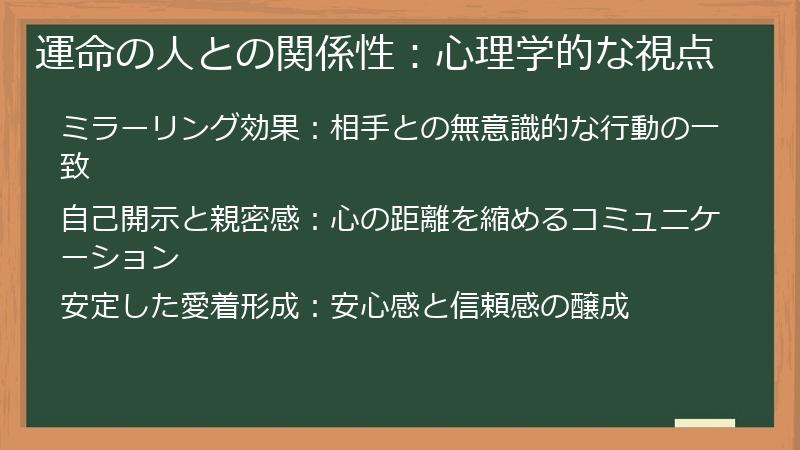 運命の人との関係性：心理学的な視点

ミラーリング効果：相手との無意識的な行動の一致

自己開示と親密感：心の距離を縮めるコミュニケーション

安定した愛着形成：安心感と信頼感の醸成